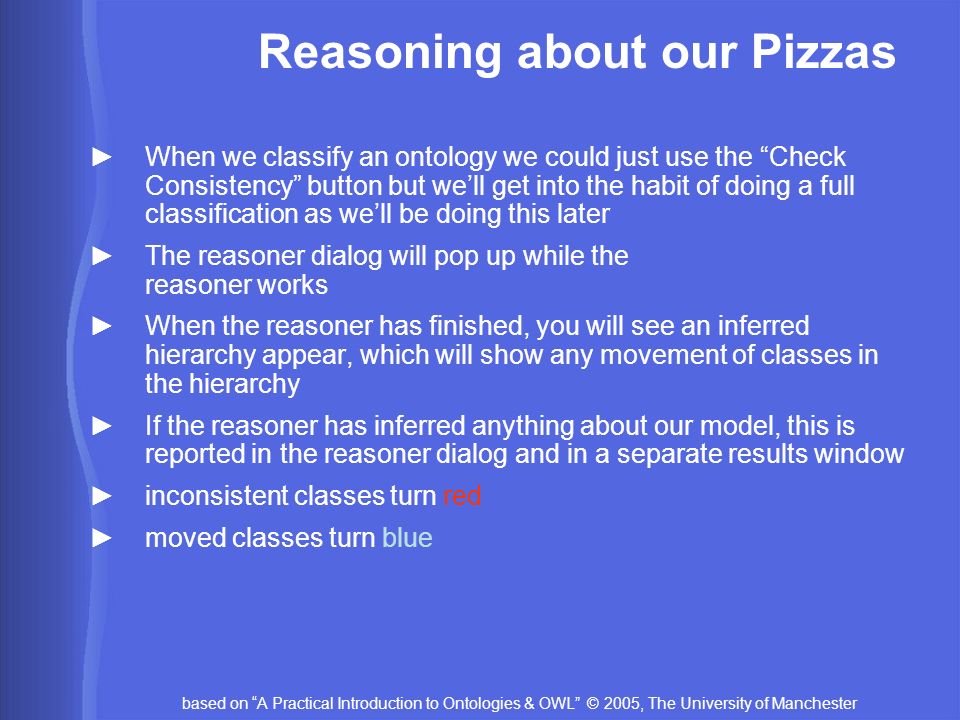 Reasoning about our Pizzas

► When we classify an ontology we could just use the “Check Consistency” button but we’ll get into the habit of doing a full classification as we’ll be doing this later

► The reasoner dialog will pop up while the reasoner works

► When the reasoner has finished, you will see an inferred hierarchy appear, which will show any movement of classes in the hierarchy

► If the reasoner has inferred anything about our model, this is reported in the reasoner dialog and in a separate results window

► inconsistent classes turn red

► moved classes turn blue

based on “A Practical Introduction to Ontologies & OWL” © 2005, The University of Manchester